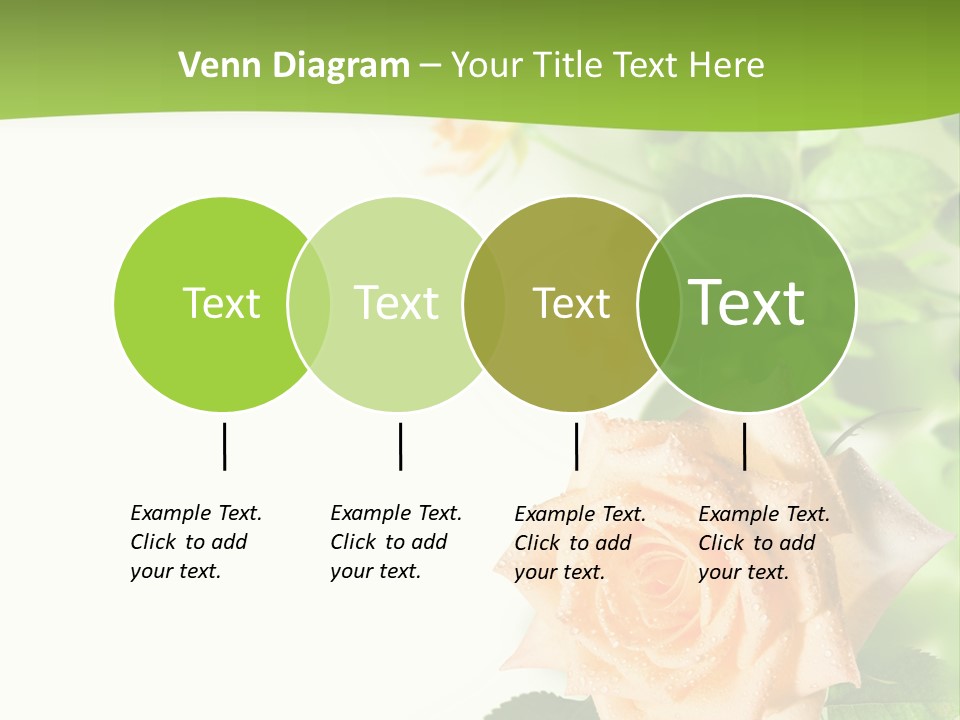 Venn Diagram – Your Title Text Here

Text

Text

Text

Text

Example Text. Click to add your text.

Example Text. Click to add your text.

Example Text. Click to add your text.

Example Text. Click to add your text.